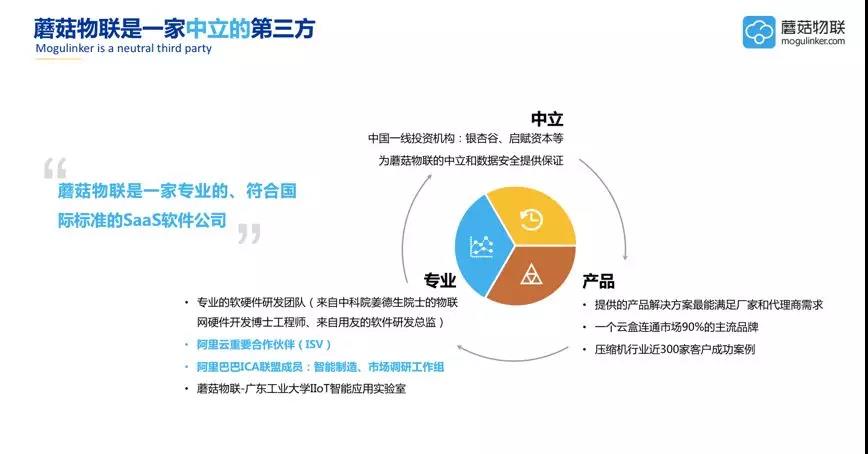 蘑菇物联是一家中立的第三方
Mogulinker is a neutral third party

蘑菇物联
mogulinker.com

“
蘑菇物联是一家专业的、符合国际标准的SaaS软件公司
”

中立
中国一线投资机构：银杏谷、启赋资本等
为蘑菇物联的中立和数据安全提供保证

专业
• 专业的软硬件研发团队（来自中科院姜德生院士的物联网硬件开发博士工程师、来自用友的软件研发总监）
• 阿里云重要合作伙伴（ISV）
• 阿里巴巴ICA联盟成员：智能制造、市场调研工作组
• 蘑菇物联-广东工业大学IIoT智能应用实验室

产品
• 提供的产品解决方案最能满足厂家和代理商需求
• 一个云盒连通市场90%的主流品牌
• 压缩机行业近300家客户成功案例